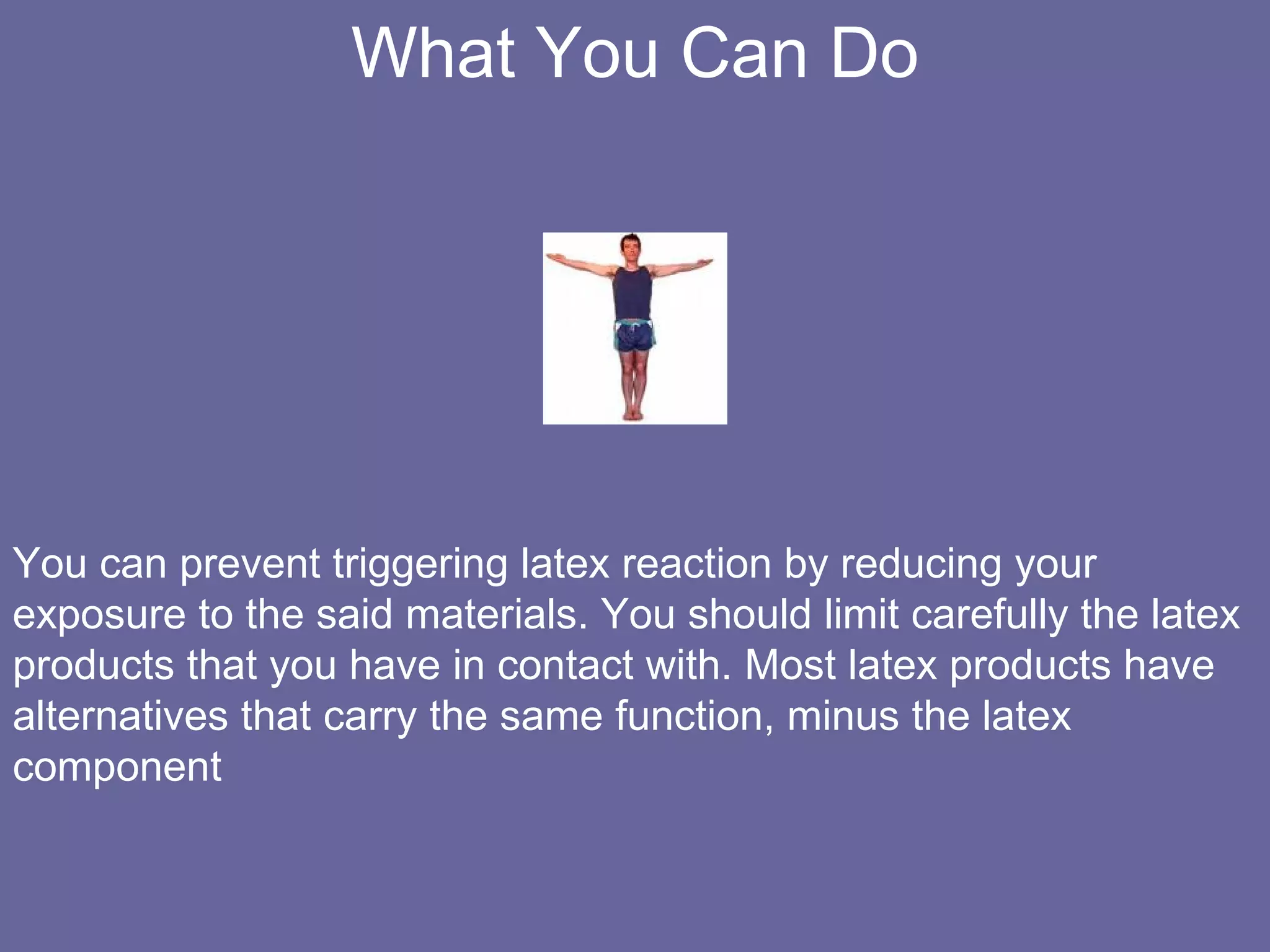 What You Can Do

You can prevent triggering latex reaction by reducing your exposure to the said materials. You should limit carefully the latex products that you have in contact with. Most latex products have alternatives that carry the same function, minus the latex component